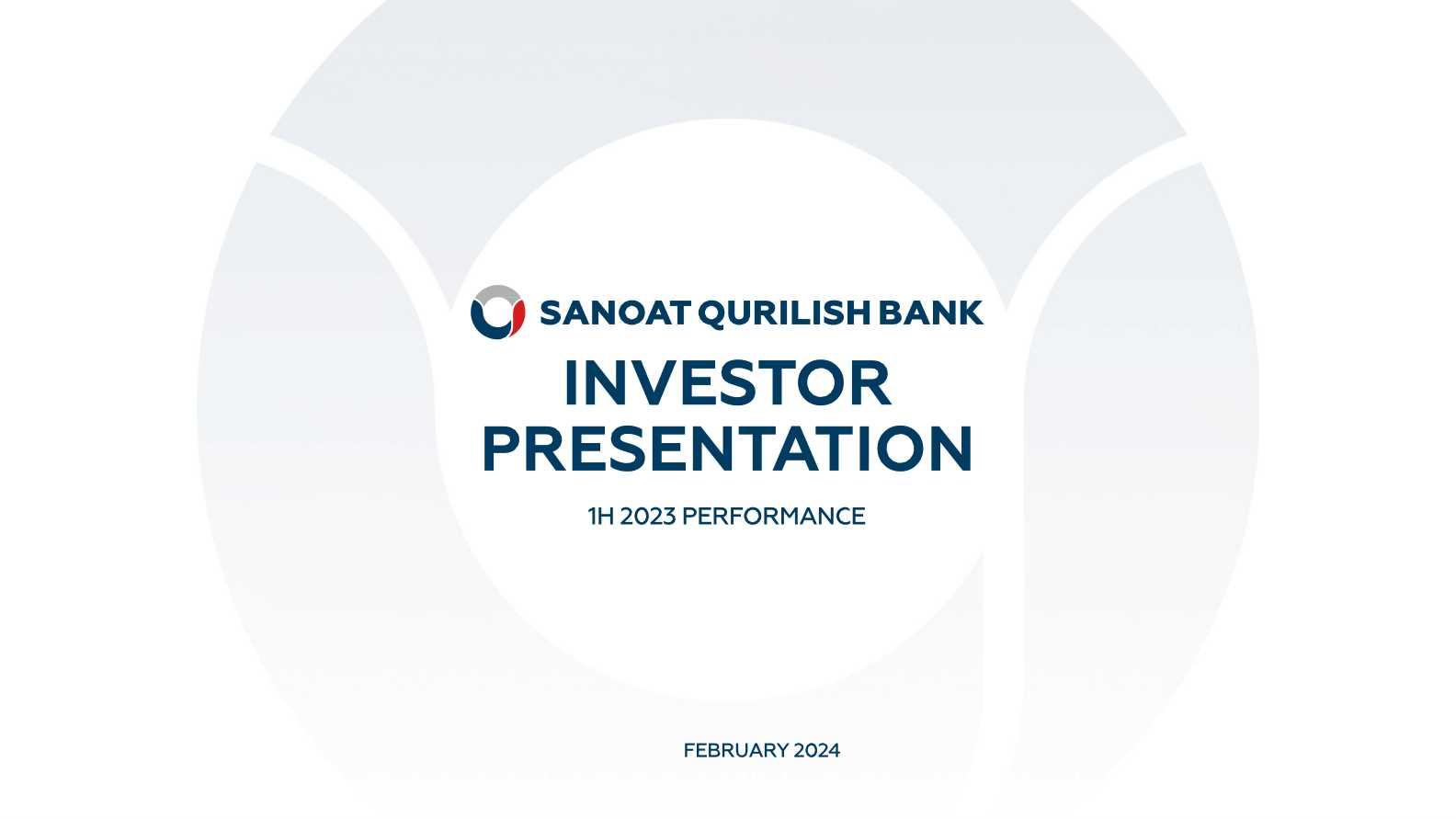 SANOAT QURILISH BANK

INVESTOR PRESENTATION

1H 2023 PERFORMANCE

FEBRUARY 2024